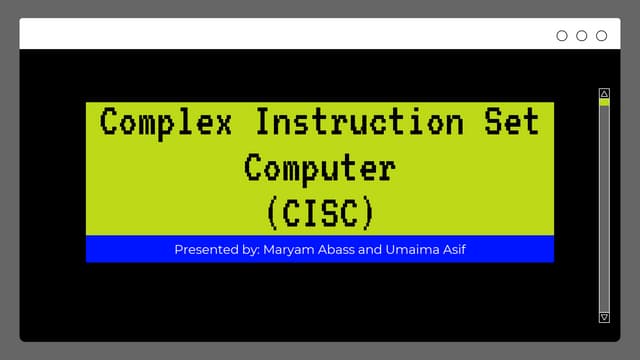 Complex Instruction Set Computer (CISC)

Presented by: Maryam Abass and Umaima Asif